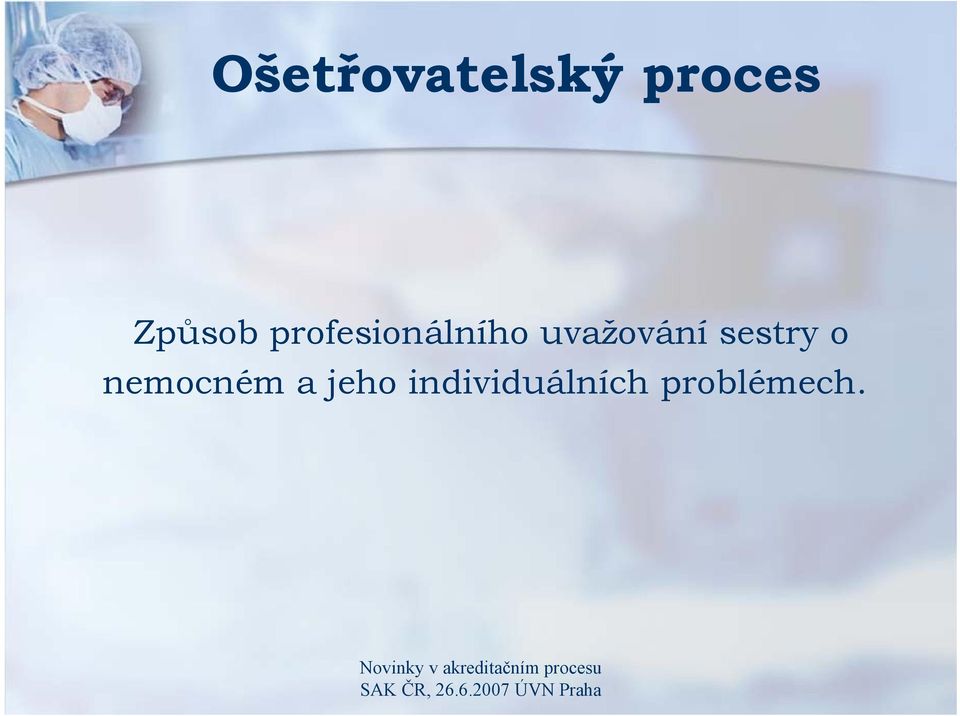 Ošetřovatelský proces

Způsob profesionálního uvažování sestry o nemocném a jeho individuálních problémech.

Novinky v akreditačním procesu
SAK ČR, 26.6.2007 ÚVN Praha